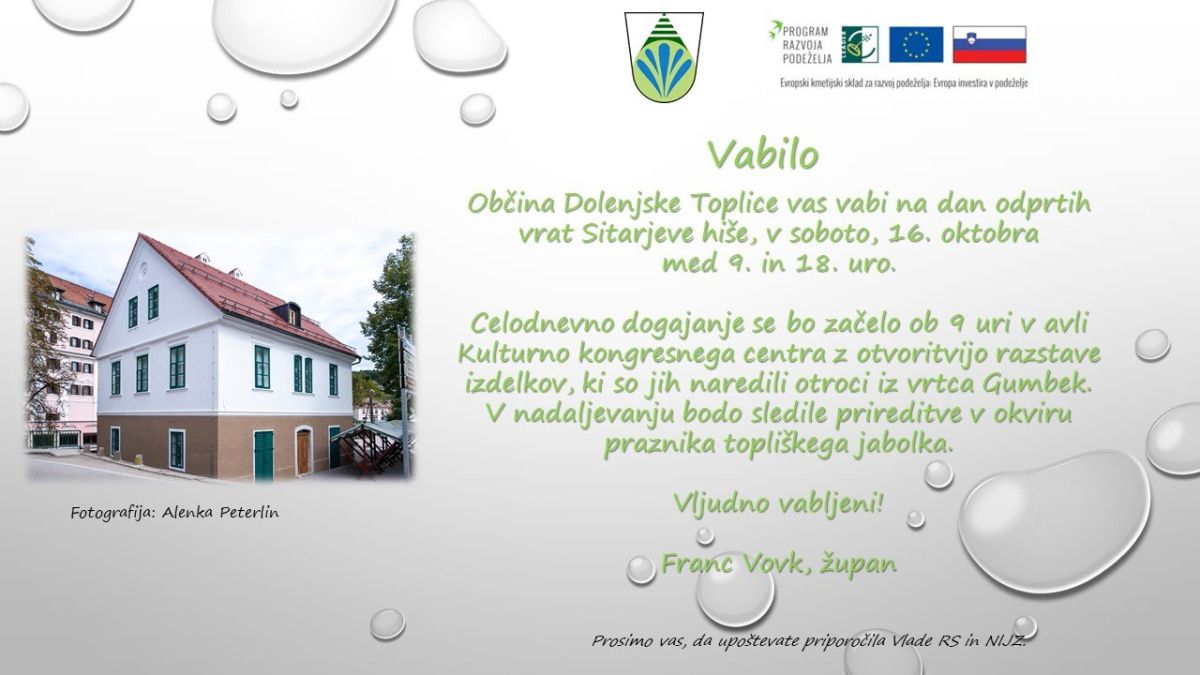 PROGRAM RAZVOJA PODEŽELJA

Evropski kmetijski sklad za razvoj podeželja: Evropa investira v podeželje

Vabilo

Občina Dolenjske Toplice vas vabi na dan odprtih vrat Sitarjeve hiše, v soboto, 16. oktobra med 9. in 18. uro.

Celodnevno dogajanje se bo začelo ob 9 uri v avli Kulturno kongresnega centra z otvoritvijo razstave izdelkov, ki so jih naredili otroci iz vrtca Gumbek. V nadaljevanju bodo sledile prireditve v okviru praznika topliškega jabolka.

Vljudno vabljeni!

Franc Vovk, župan

Fotografija: Alenka Peterlin

Prosimo vas, da upoštevate priporočila Vlade RS in NIJZ.